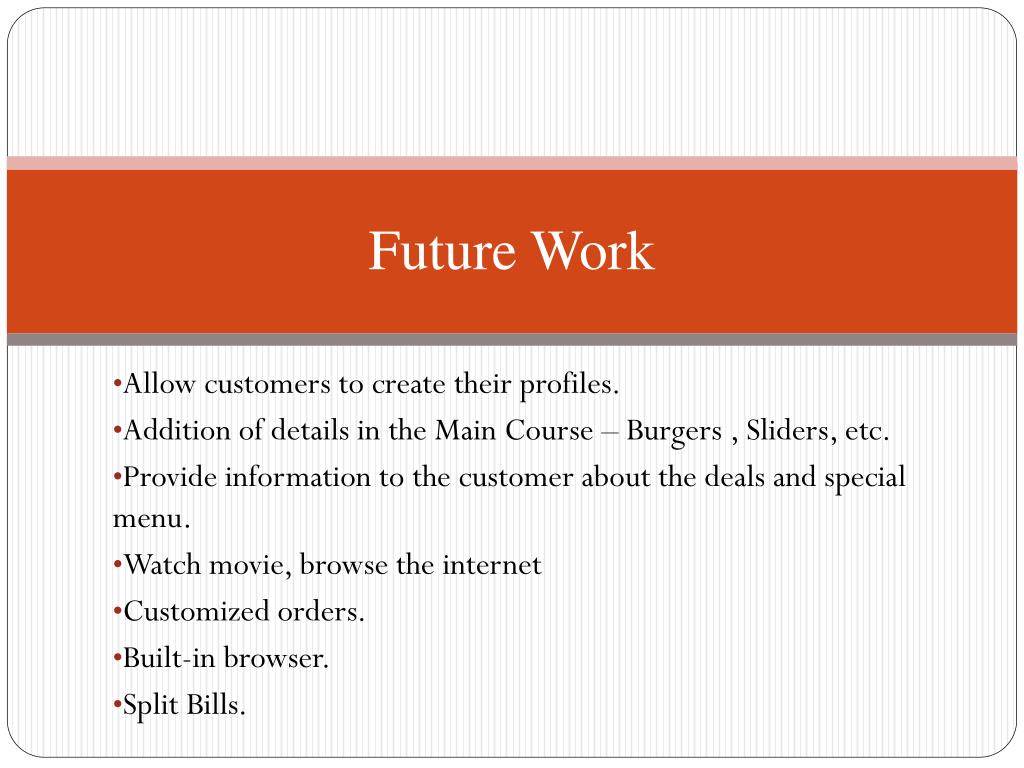 Future Work

•Allow customers to create their profiles.

•Addition of details in the Main Course – Burgers , Sliders, etc.

•Provide information to the customer about the deals and special menu.

•Watch movie, browse the internet

•Customized orders.

•Built-in browser.

•Split Bills.